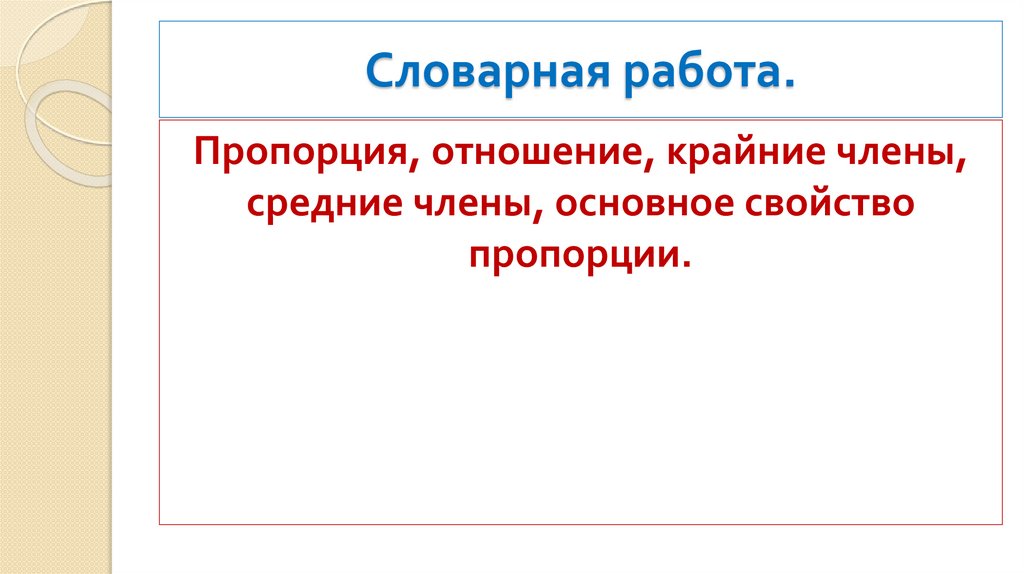 Словарная работа.

Пропорция, отношение, крайние члены, средние члены, основное свойство пропорции.